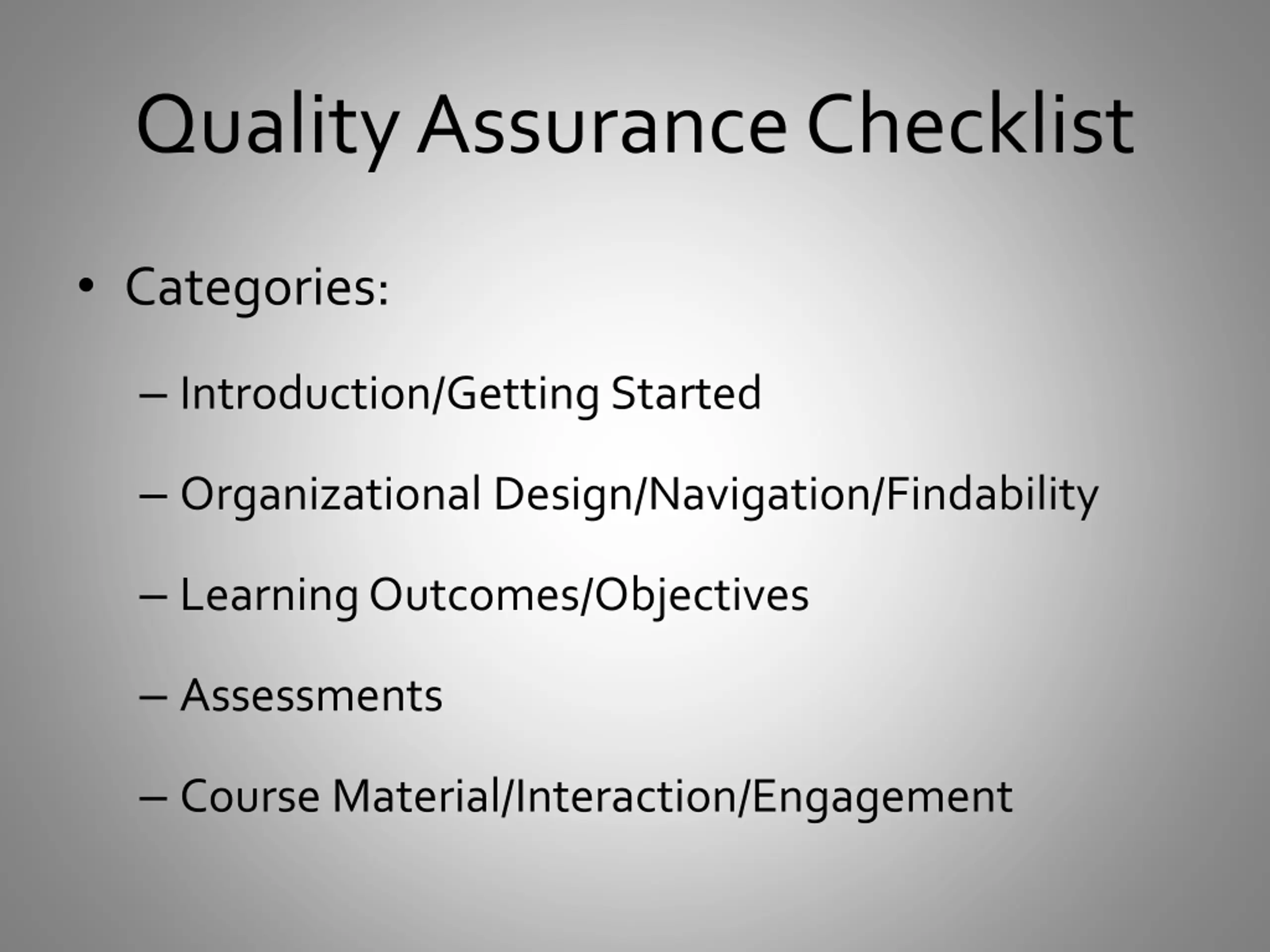 Quality Assurance Checklist

• Categories:

– Introduction/Getting Started

– Organizational Design/Navigation/Findability

– Learning Outcomes/Objectives

– Assessments

– Course Material/Interaction/Engagement